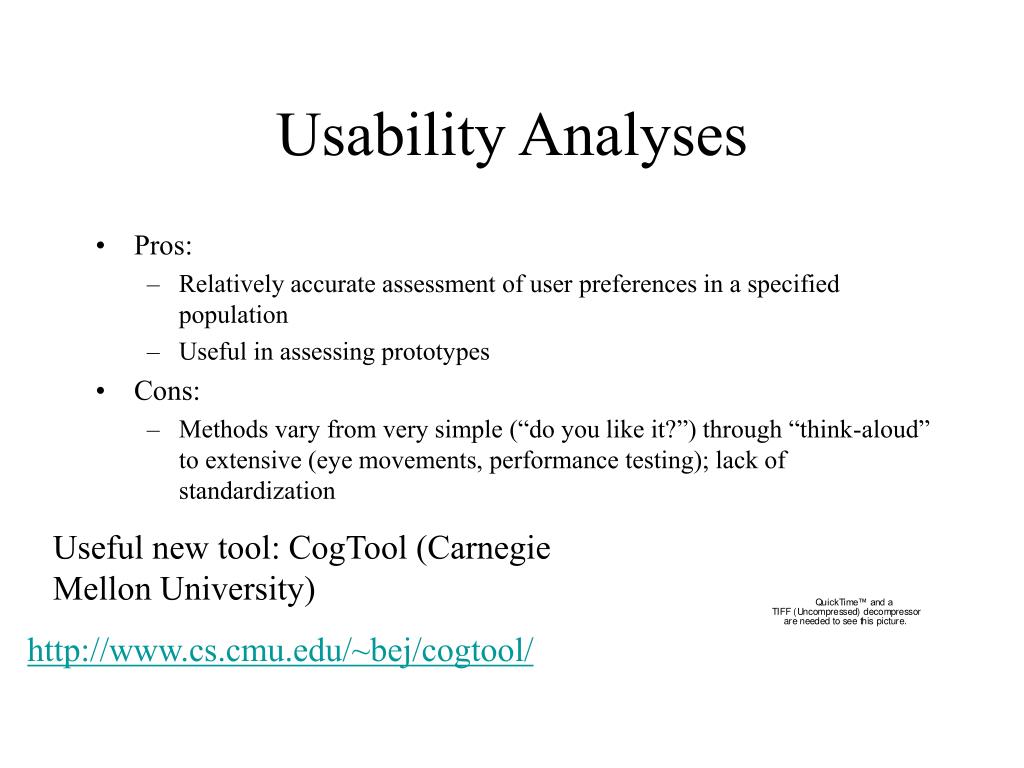 Usability Analyses

• Pros:
– Relatively accurate assessment of user preferences in a specified population
– Useful in assessing prototypes
• Cons:
– Methods vary from very simple (“do you like it?”) through “think-aloud” to extensive (eye movements, performance testing); lack of standardization

Useful new tool: CogTool (Carnegie Mellon University)

QuickTime™ and a TIFF (Uncompressed) decompressor are needed to see this picture.

http://www.cs.cmu.edu/~bej/cogtool/